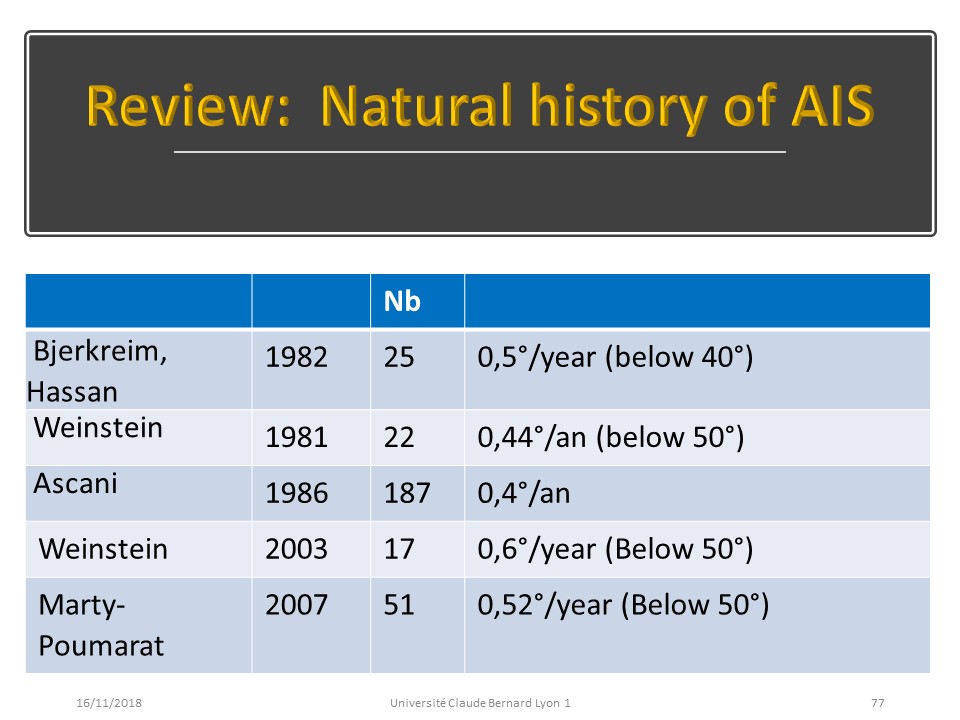 Review: Natural history of AIS

| | | Nb | |
|---|---|---|---|
| Bjerkreim, Hassan | 1982 | 25 | 0,5°/year (below 40°) |
| Weinstein | 1981 | 22 | 0,44°/an (below 50°) |
| Ascani | 1986 | 187 | 0,4°/an |
| Weinstein | 2003 | 17 | 0,6°/year (Below 50°) |
| Marty-Poumarat | 2007 | 51 | 0,52°/year (Below 50°) |

16/11/2018 Université Claude Bernard Lyon 1 77